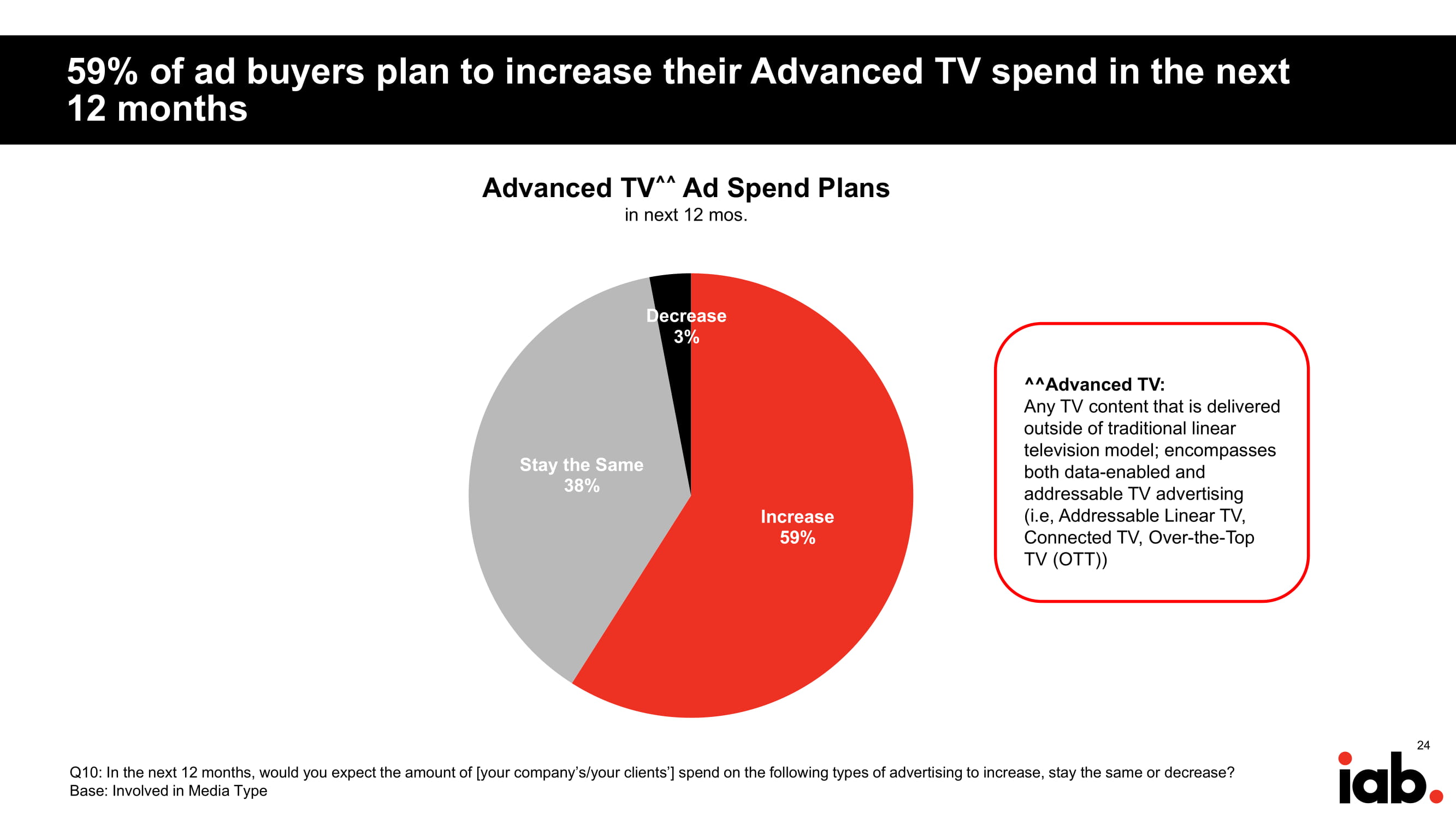 59% of ad buyers plan to increase their Advanced TV spend in the next 12 months

Advanced TV^^ Ad Spend Plans
in next 12 mos.

Decrease
3%

Stay the Same
38%

Increase
59%

^^Advanced TV:
Any TV content that is delivered outside of traditional linear television model; encompasses both data-enabled and addressable TV advertising (i.e, Addressable Linear TV, Connected TV, Over-the-Top TV (OTT))

Q10: In the next 12 months, would you expect the amount of [your company's/your clients'] spend on the following types of advertising to increase, stay the same or decrease?
Base: Involved in Media Type

24

iab.